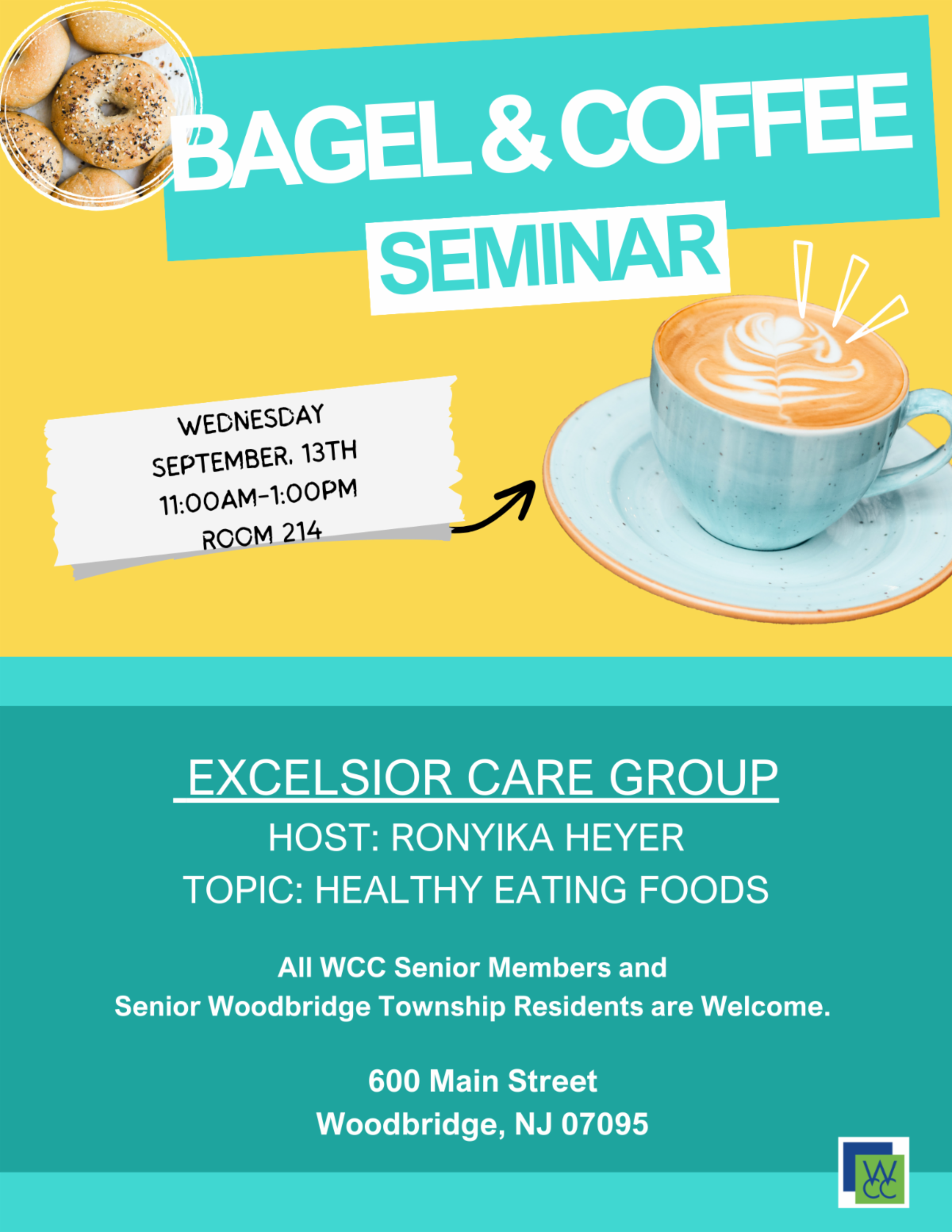 BAGEL & COFFEE
SEMINAR

WEDNESDAY
SEPTEMBER, 13TH
11:00AM-1:00PM
ROOM 214

EXCELSIOR CARE GROUP
HOST: RONYIKA HEYER
TOPIC: HEALTHY EATING FOODS

All WCC Senior Members and
Senior Woodbridge Township Residents are Welcome.

600 Main Street
Woodbridge, NJ 07095

WCC